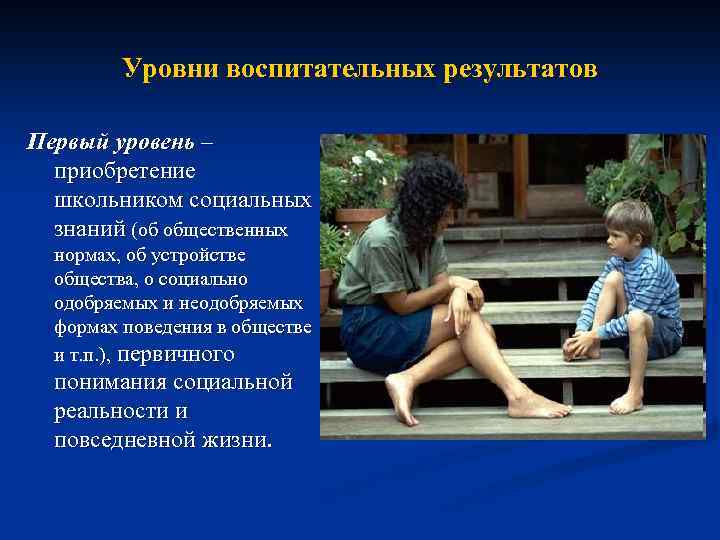 Уровни воспитательных результатов

Первый уровень – приобретение школьником социальных знаний (об общественных нормах, об устройстве общества, о социально одобряемых и неодобряемых формах поведения в обществе и т.п.), первичного понимания социальной реальности и повседневной жизни.